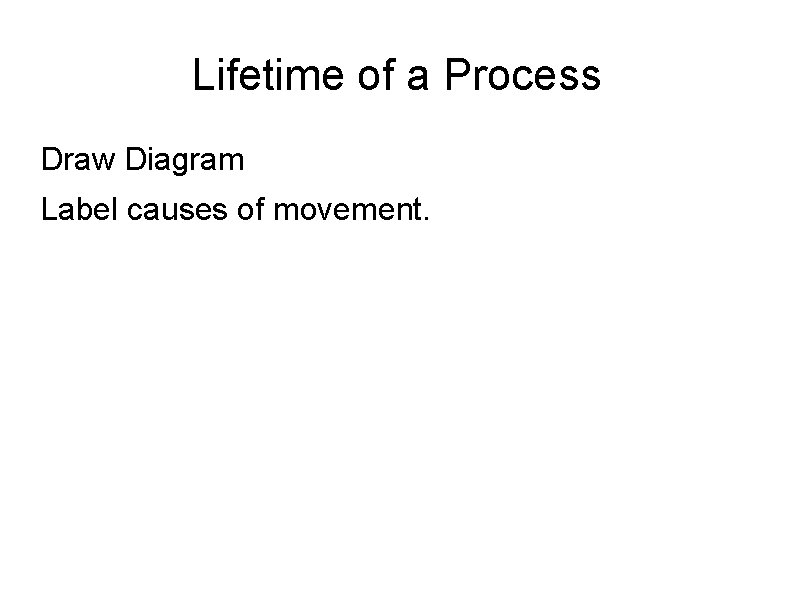 Lifetime of a Process

Draw Diagram

Label causes of movement.